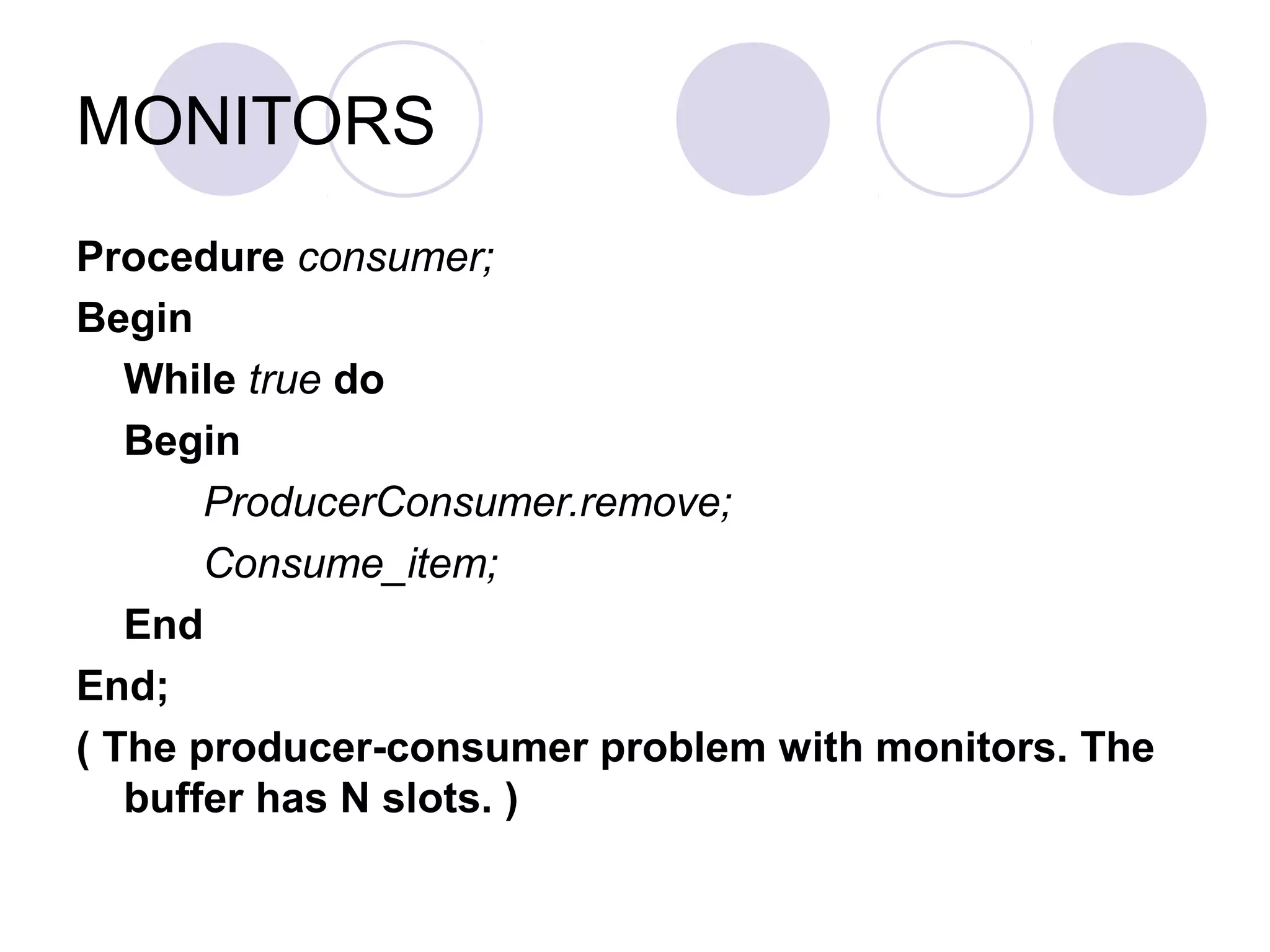 MONITORS

Procedure consumer;
Begin
While true do
Begin
ProducerConsumer.remove;
Consume_item;
End
End;

( The producer-consumer problem with monitors. The buffer has N slots. )